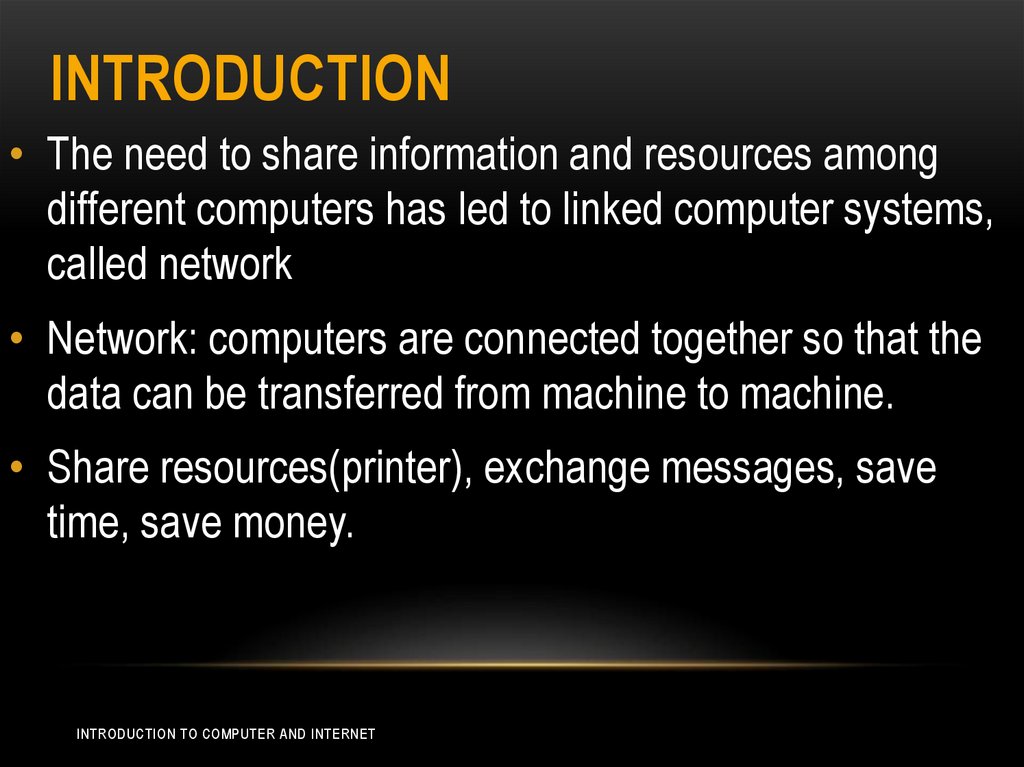 INTRODUCTION

• The need to share information and resources among different computers has led to linked computer systems, called network

• Network: computers are connected together so that the data can be transferred from machine to machine.

• Share resources(printer), exchange messages, save time, save money.

INTRODUCTION TO COMPUTER AND INTERNET